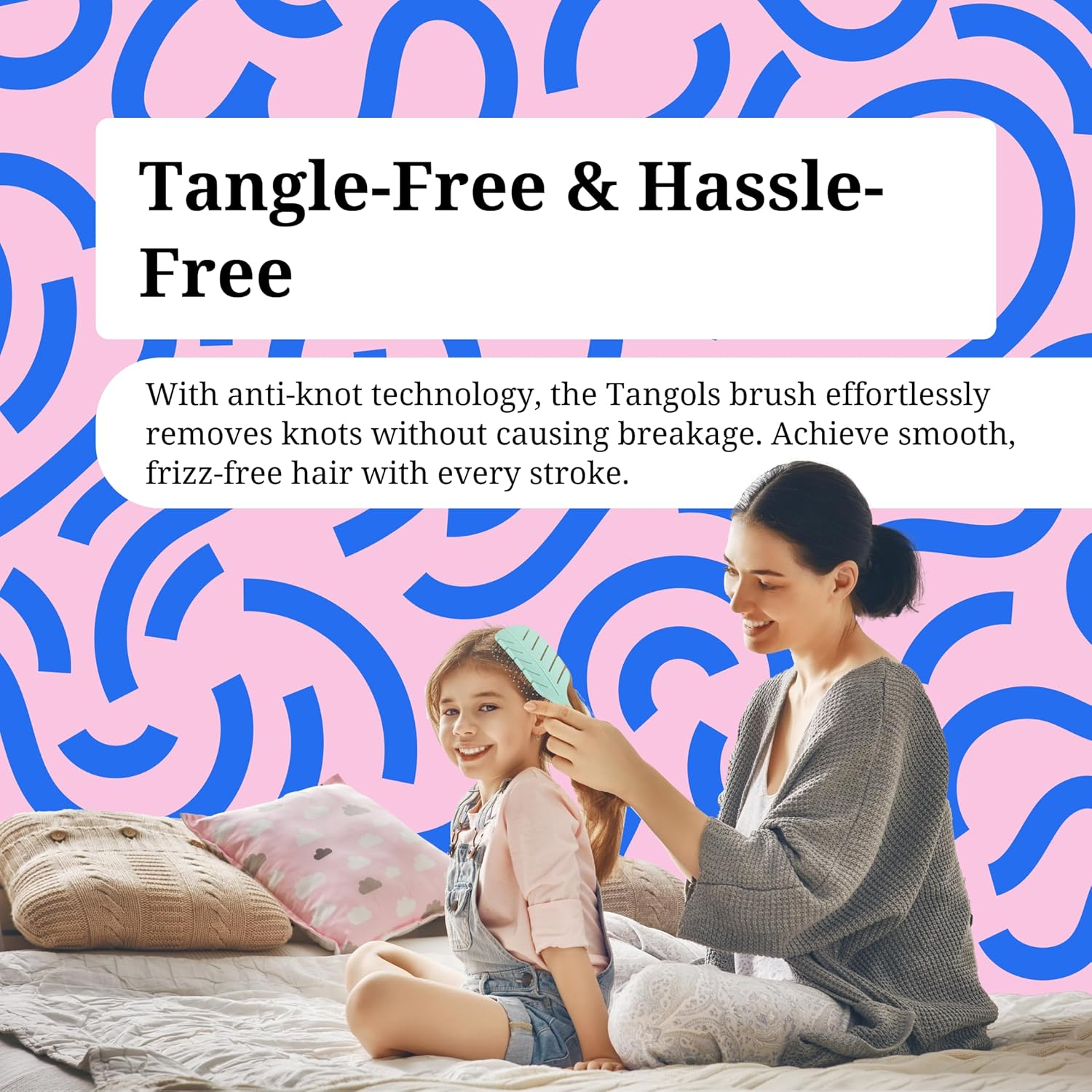 Tangle-Free & Hassle-Free

With anti-knot technology, the Tangols brush effortlessly removes knots without causing breakage. Achieve smooth, frizz-free hair with every stroke.